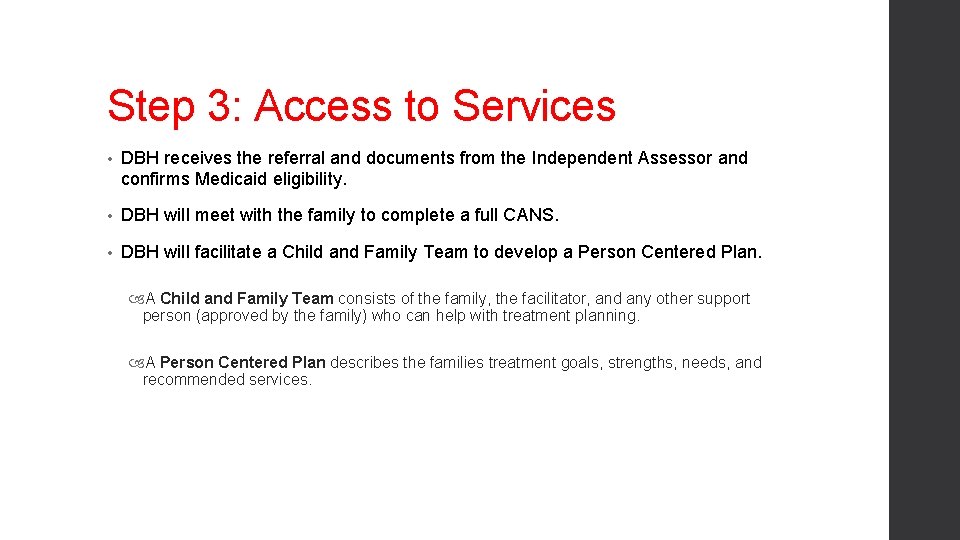 Step 3: Access to Services

• DBH receives the referral and documents from the Independent Assessor and confirms Medicaid eligibility.

• DBH will meet with the family to complete a full CANS.

• DBH will facilitate a Child and Family Team to develop a Person Centered Plan.

A Child and Family Team consists of the family, the facilitator, and any other support person (approved by the family) who can help with treatment planning.

A Person Centered Plan describes the families treatment goals, strengths, needs, and recommended services.